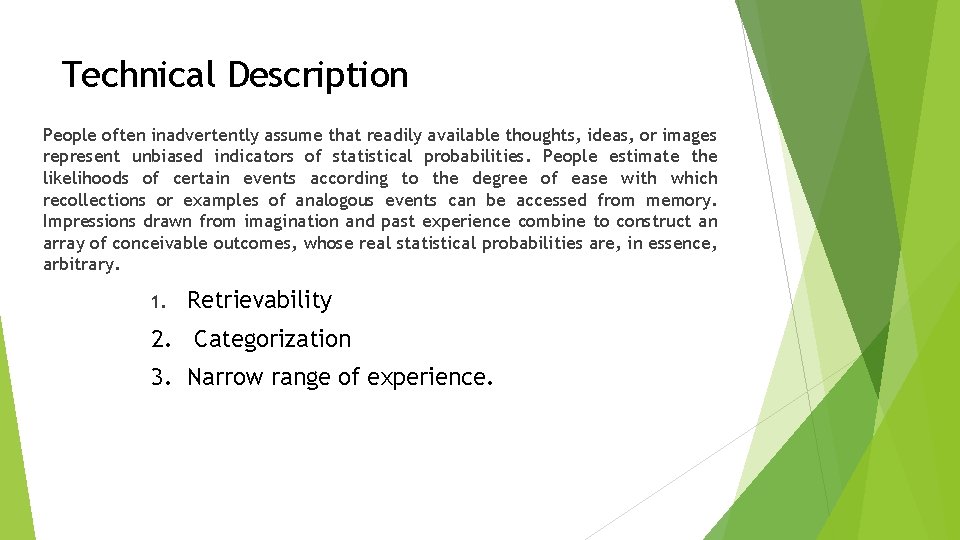 Technical Description

People often inadvertently assume that readily available thoughts, ideas, or images represent unbiased indicators of statistical probabilities. People estimate the likelihoods of certain events according to the degree of ease with which recollections or examples of analogous events can be accessed from memory. Impressions drawn from imagination and past experience combine to construct an array of conceivable outcomes, whose real statistical probabilities are, in essence, arbitrary.

1. Retrievability
2. Categorization
3. Narrow range of experience.